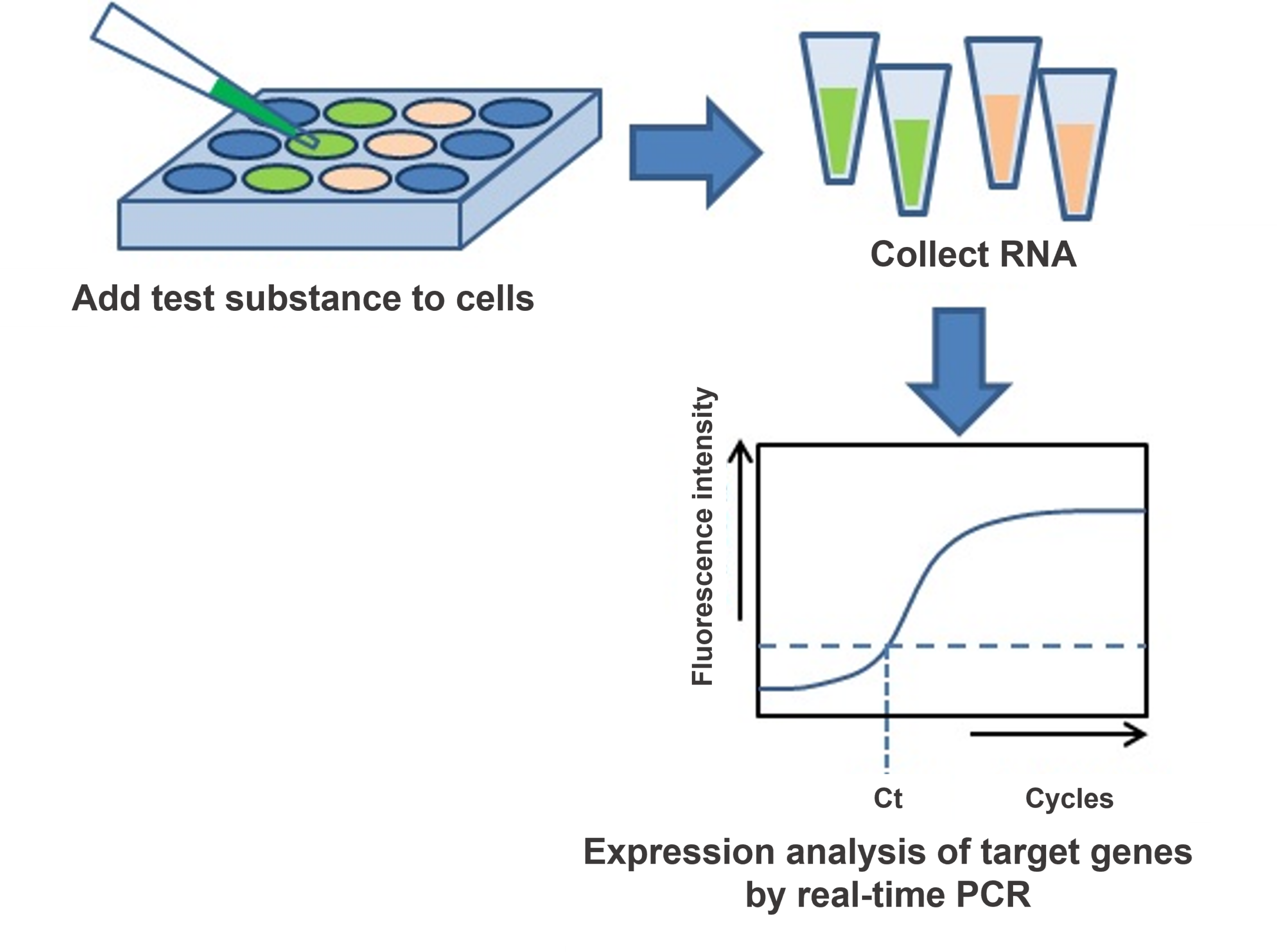 Add test substance to cells

Collect RNA

Fluorescence intensity

Ct

Cycles

Expression analysis of target genes by real-time PCR